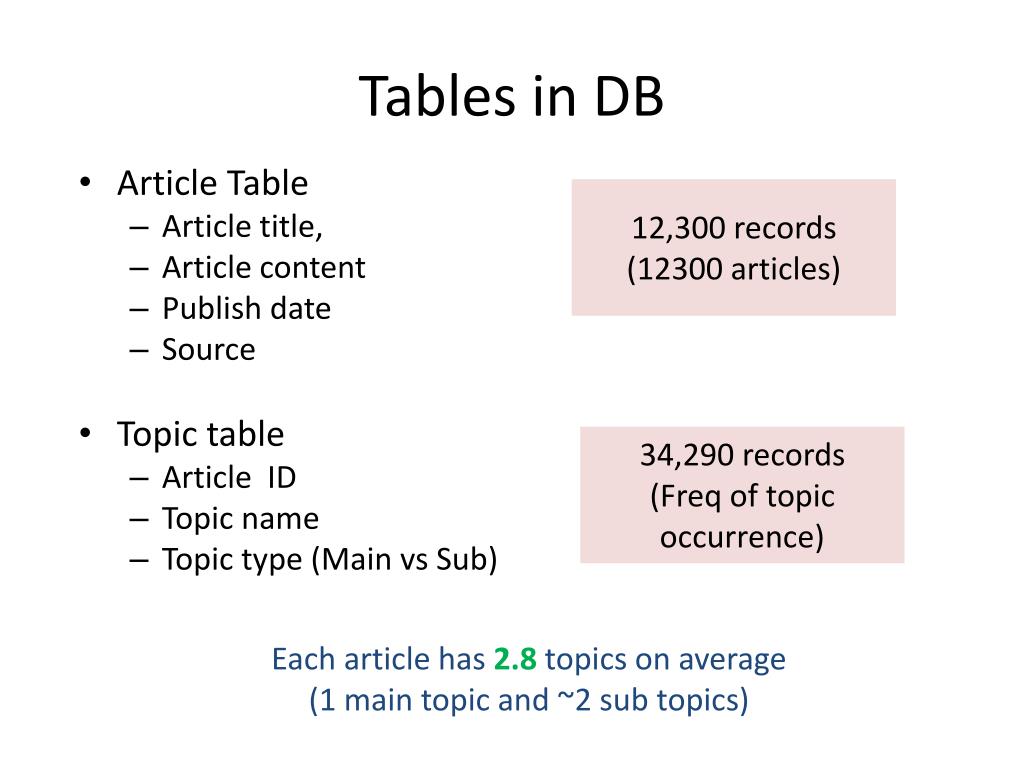 Tables in DB

• Article Table
– Article title,
– Article content
– Publish date
– Source

12,300 records
(12300 articles)

• Topic table
– Article ID
– Topic name
– Topic type (Main vs Sub)

34,290 records
(Freq of topic occurrence)

Each article has 2.8 topics on average
(1 main topic and ~2 sub topics)